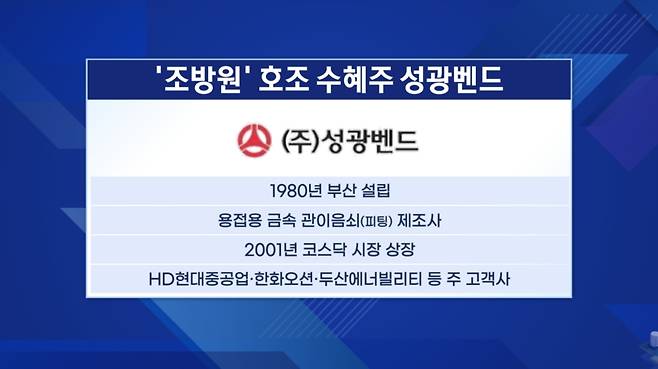 '조방원' 호조 수혜주 성광벤드

(주)성광벤드

1980년 부산 설립

용접용 금속 관이음쇠(피팅) 제조사

2001년 코스닥 시장 상장

HD현대중공업·한화오션·두산에너빌리티 등 주 고객사